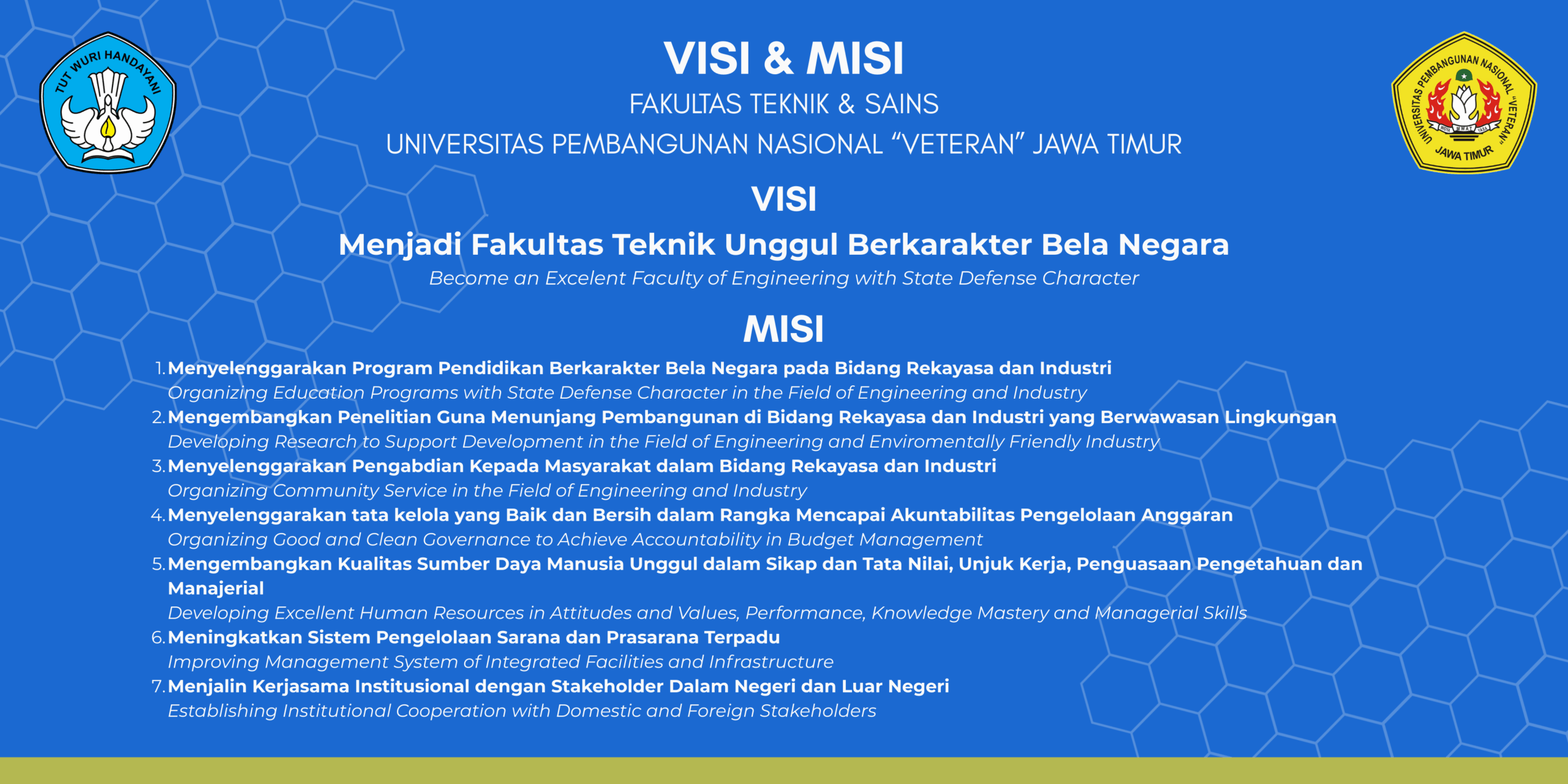 TUT WURI HANDAYANI

VISI & MISI

FAKULTAS TEKNIK & SAINS

UNIVERSITAS PEMBANGUNAN NASIONAL "VETERAN" JAWA TIMUR

UNIVERSITAS PEMBANGUNAN NASIONAL "VETERAN" JAWA TIMUR

VISI

Menjadi Fakultas Teknik Unggul Berkarakter Bela Negara

Become an Excelent Faculty of Engineering with State Defense Character

MISI

1. Menyelenggarakan Program Pendidikan Berkarakter Bela Negara pada Bidang Rekayasa dan Industri
Organizing Education Programs with State Defense Character in the Field of Engineering and Industry

2. Mengembangkan Penelitian Guna Menunjang Pembangunan di Bidang Rekayasa dan Industri yang Berwawasan Lingkungan
Developing Research to Support Development in the Field of Engineering and Enviromentally Friendly Industry

3. Menyelenggarakan Pengabdian Kepada Masyarakat dalam Bidang Rekayasa dan Industri
Organizing Community Service in the Field of Engineering and Industry

4. Menyelenggarakan tata kelola yang Baik dan Bersih dalam Rangka Mencapai Akuntabilitas Pengelolaan Anggaran
Organizing Good and Clean Governance to Achieve Accountability in Budget Management

5. Mengembangkan Kualitas Sumber Daya Manusia Unggul dalam Sikap dan Tata Nilai, Unjuk Kerja, Penguasaan Pengetahuan dan Manajerial
Developing Excellent Human Resources in Attitudes and Values, Performance, Knowledge Mastery and Managerial Skills

6. Meningkatkan Sistem Pengelolaan Sarana dan Prasarana Terpadu
Improving Management System of Integrated Facilities and Infrastructure

7. Menjalin Kerjasama Institusional dengan Stakeholder Dalam Negeri dan Luar Negeri
Establishing Institutional Cooperation with Domestic and Foreign Stakeholders